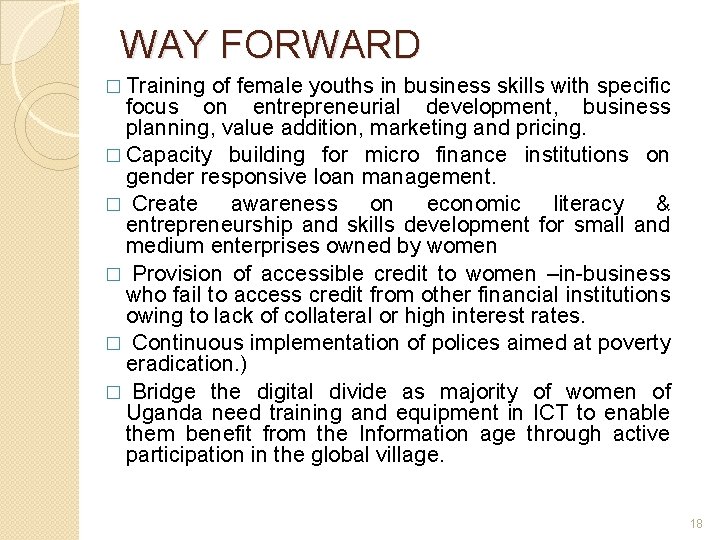 WAY FORWARD

□ Training of female youths in business skills with specific focus on entrepreneurial development, business planning, value addition, marketing and pricing.

□ Capacity building for micro finance institutions on gender responsive loan management.

□ Create awareness on economic literacy & entrepreneurship and skills development for small and medium enterprises owned by women

□ Provision of accessible credit to women –in-business who fail to access credit from other financial institutions owing to lack of collateral or high interest rates.

□ Continuous implementation of polices aimed at poverty eradication.)

□ Bridge the digital divide as majority of women of Uganda need training and equipment in ICT to enable them benefit from the Information age through active participation in the global village.

18